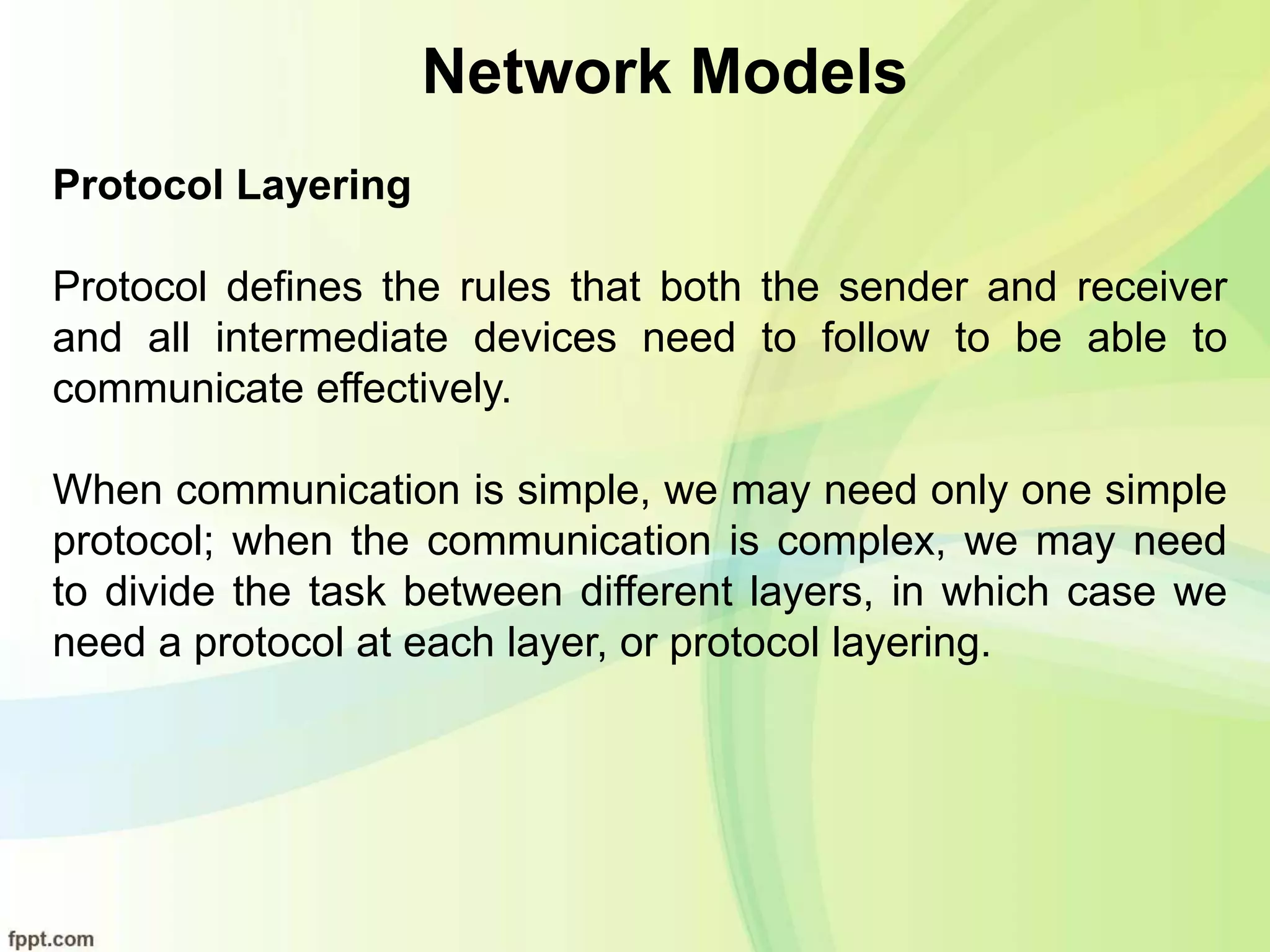 Network Models

Protocol Layering

Protocol defines the rules that both the sender and receiver and all intermediate devices need to follow to be able to communicate effectively.

When communication is simple, we may need only one simple protocol; when the communication is complex, we may need to divide the task between different layers, in which case we need a protocol at each layer, or protocol layering.

fppt.com